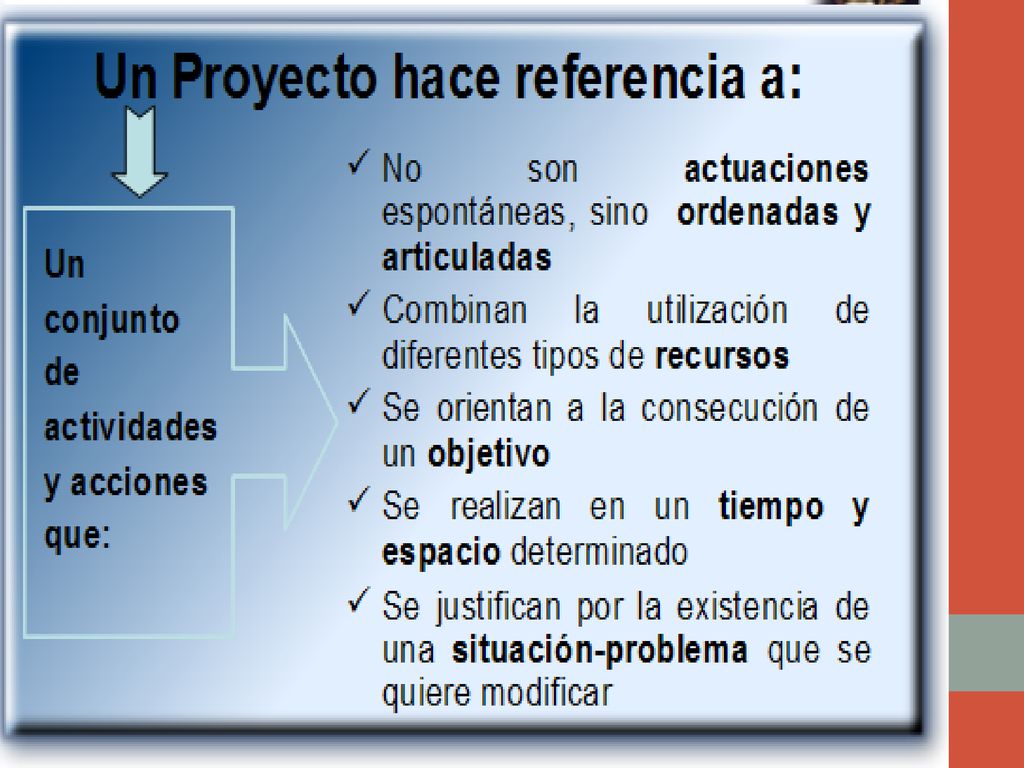 Un Proyecto hace referencia a:

Un conjunto de actividades y acciones que:

✓ No son actuaciones espontáneas, sino ordenadas y articuladas
✓ Combinan la utilización de diferentes tipos de recursos
✓ Se orientan a la consecución de un objetivo
✓ Se realizan en un tiempo y espacio determinado
✓ Se justifican por la existencia de una situación-problema que se quiere modificar